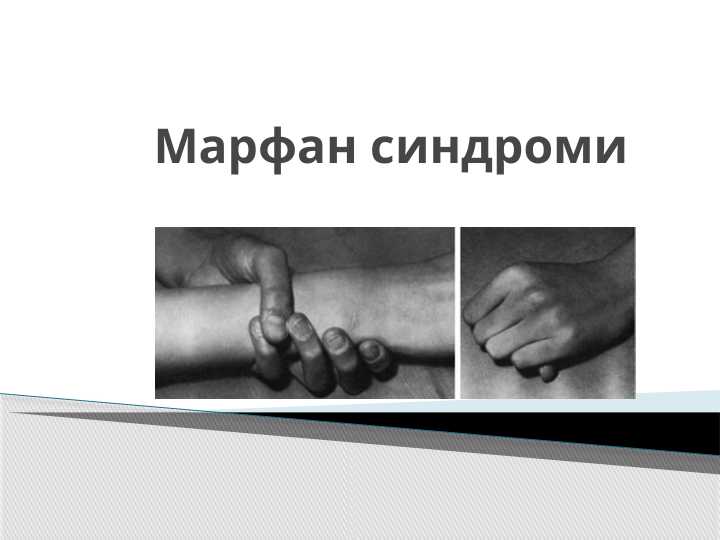 Марфан синдроми